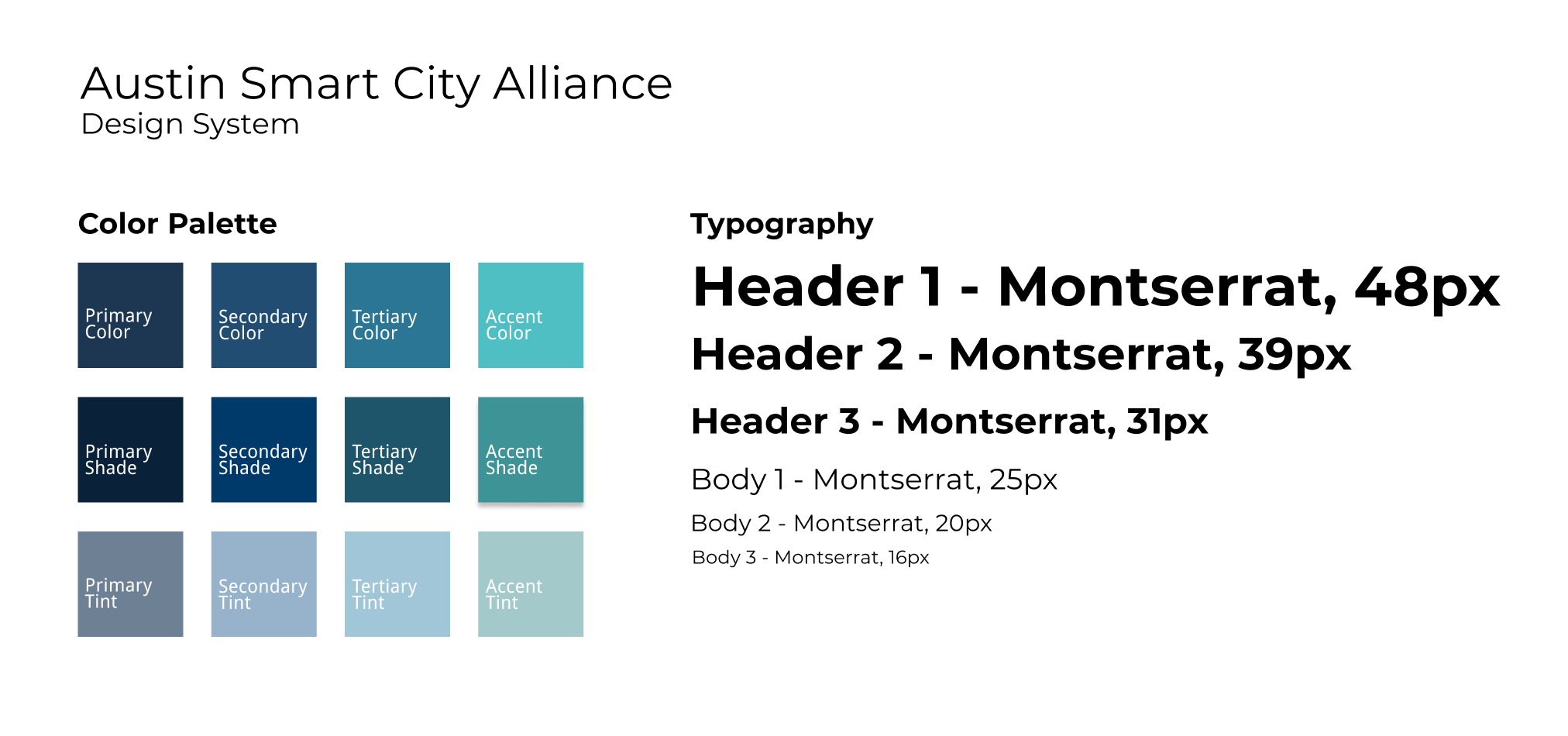 Austin Smart City Alliance
Design System

Color Palette

Primary Color

Secondary Color

Tertiary Color

Accent Color

Primary Shade

Secondary Shade

Tertiary Shade

Accent Shade

Primary Tint

Secondary Tint

Tertiary Tint

Accent Tint

Typography

Header 1 - Montserrat, 48px

Header 2 - Montserrat, 39px

Header 3 - Montserrat, 31px

Body 1 - Montserrat, 25px

Body 2 - Montserrat, 20px

Body 3 - Montserrat, 16px